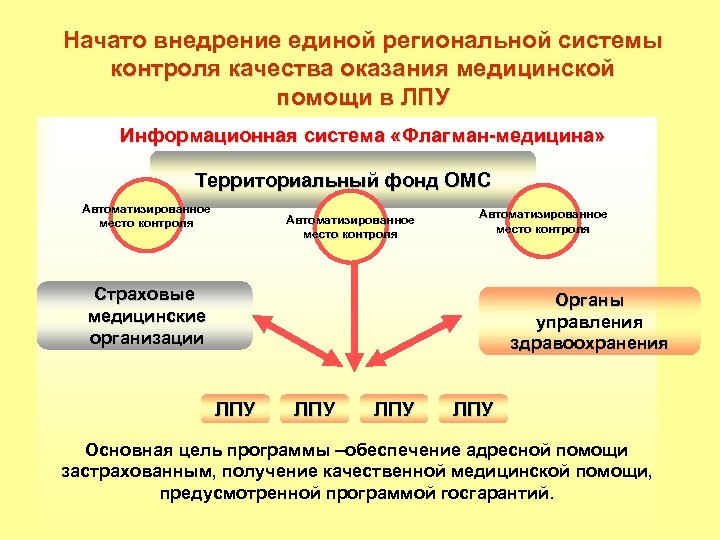 Начато внедрение единой региональной системы контроля качества оказания медицинской помощи в ЛПУ

Информационная система «Флагман-медицина»

Территориальный фонд ОМС

Автоматизированное место контроля

Автоматизированное место контроля

Автоматизированное место контроля

Страховые медицинские организации

Органы управления здравоохранения

ЛПУ ЛПУ ЛПУ ЛПУ

Основная цель программы –обеспечение адресной помощи застрахованным, получение качественной медицинской помощи, предусмотренной программой госгарантий.